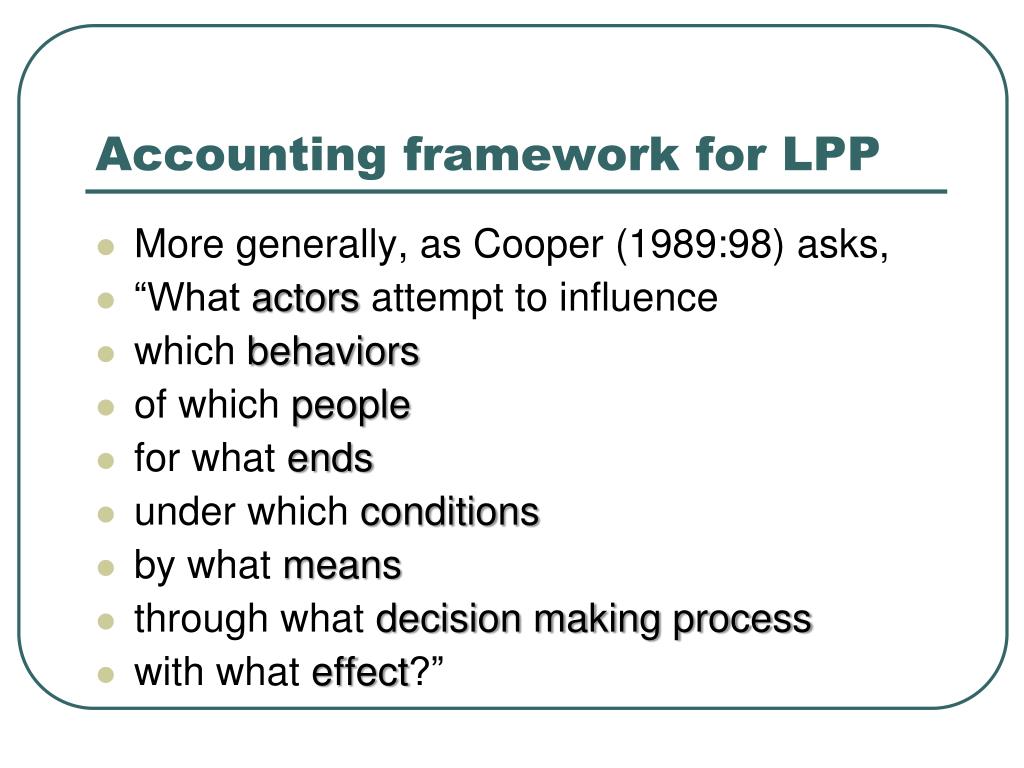 Accounting framework for LPP

- More generally, as Cooper (1989:98) asks,
- “What actors attempt to influence
- which behaviors
- of which people
- for what ends
- under which conditions
- by what means
- through what decision making process
- with what effect?”